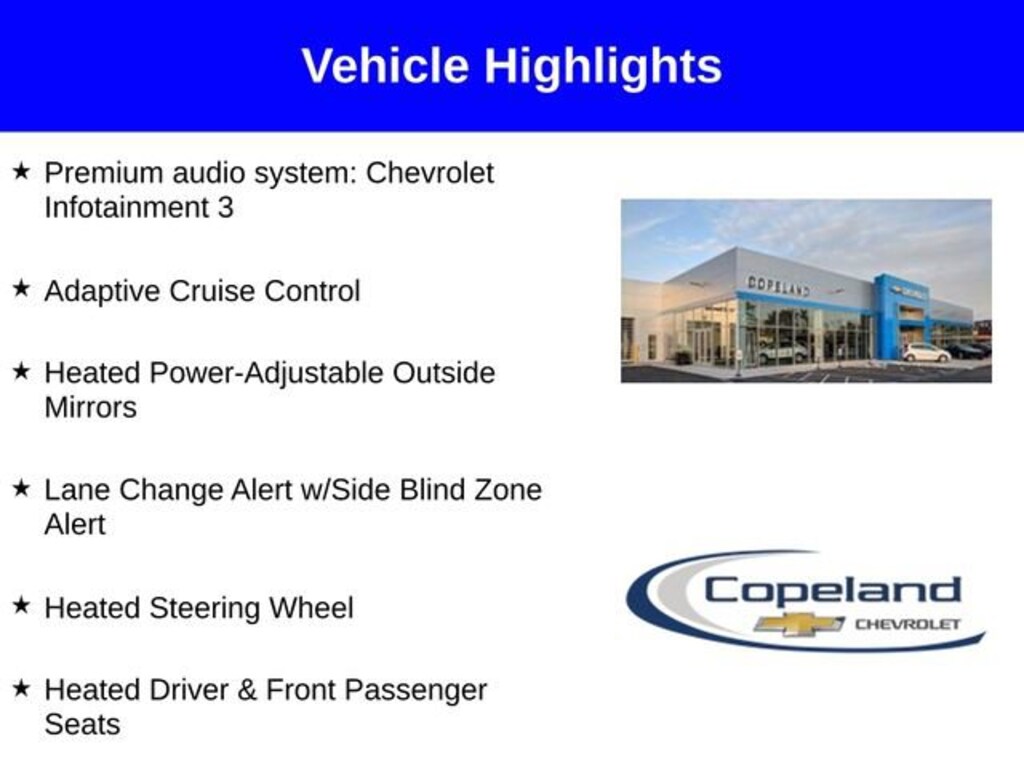 Vehicle Highlights

★ Premium audio system: Chevrolet Infotainment 3

★ Adaptive Cruise Control

★ Heated Power-Adjustable Outside Mirrors

★ Lane Change Alert w/Side Blind Zone Alert

★ Heated Steering Wheel

★ Heated Driver & Front Passenger Seats

COPELAND

Copeland
CHEVROLET